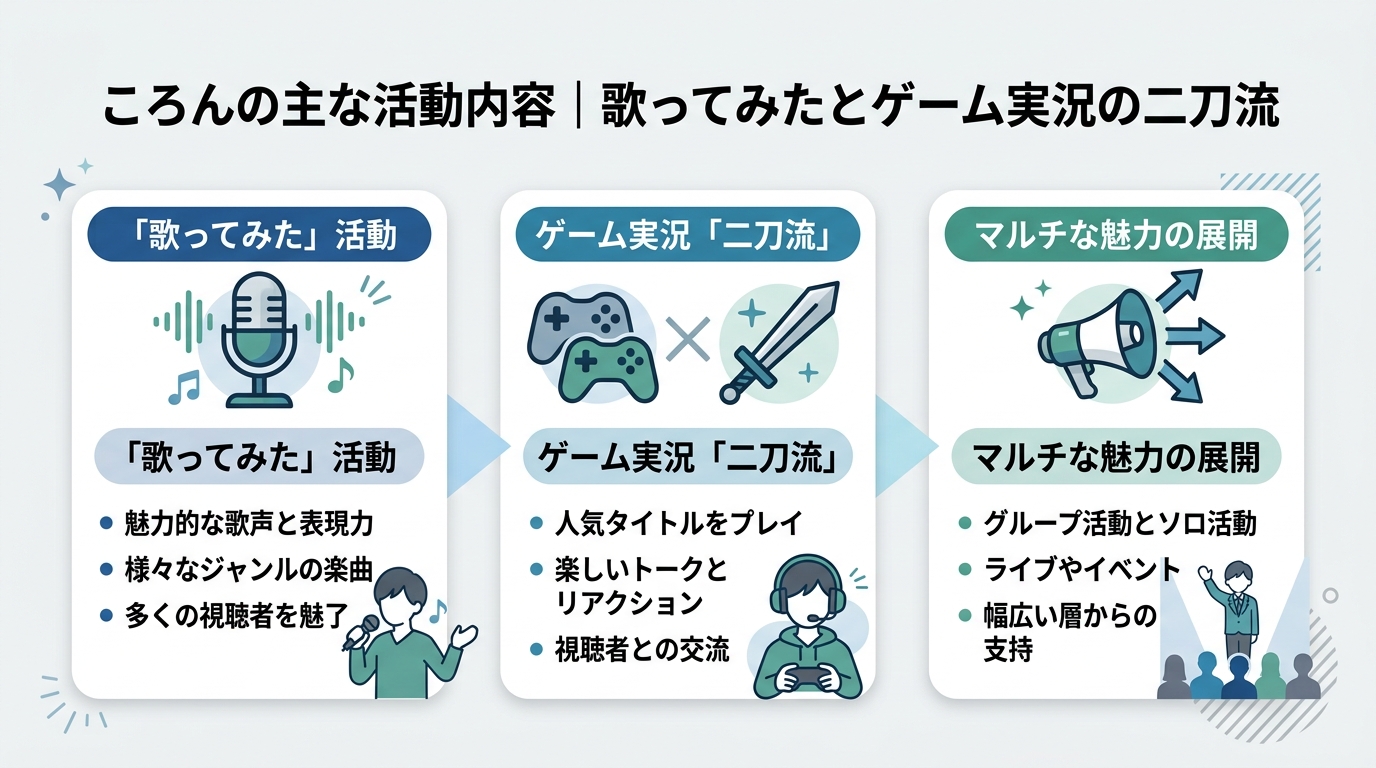 ころんの主な活動内容｜歌ってみたとゲーム実況の二刀流

「歌ってみた」活動

「歌ってみた」活動

- 魅力的な歌声と表現力
- 様々なジャンルの楽曲
- 多くの視聴者を魅了

ゲーム実況「二刀流」

ゲーム実況「二刀流」

- 人気タイトルをプレイ
- 楽しいトークとリアクション
- 視聴者との交流

マルチな魅力の展開

マルチな魅力の展開

- グループ活動とソロ活動
- ライブやイベント
- 幅広い層からの支持